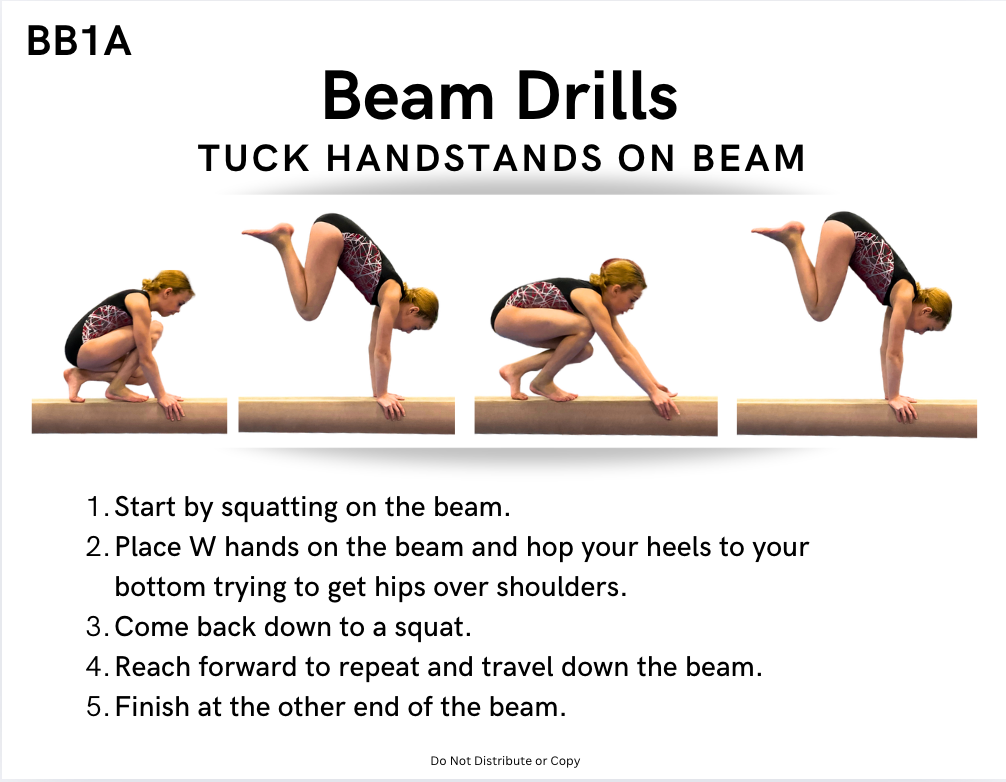 BB1A

Beam Drills

TUCK HANDSTANDS ON BEAM

1. Start by squatting on the beam.
2. Place W hands on the beam and hop your heels to your bottom trying to get hips over shoulders.
3. Come back down to a squat.
4. Reach forward to repeat and travel down the beam.
5. Finish at the other end of the beam.

Do Not Distribute or Copy